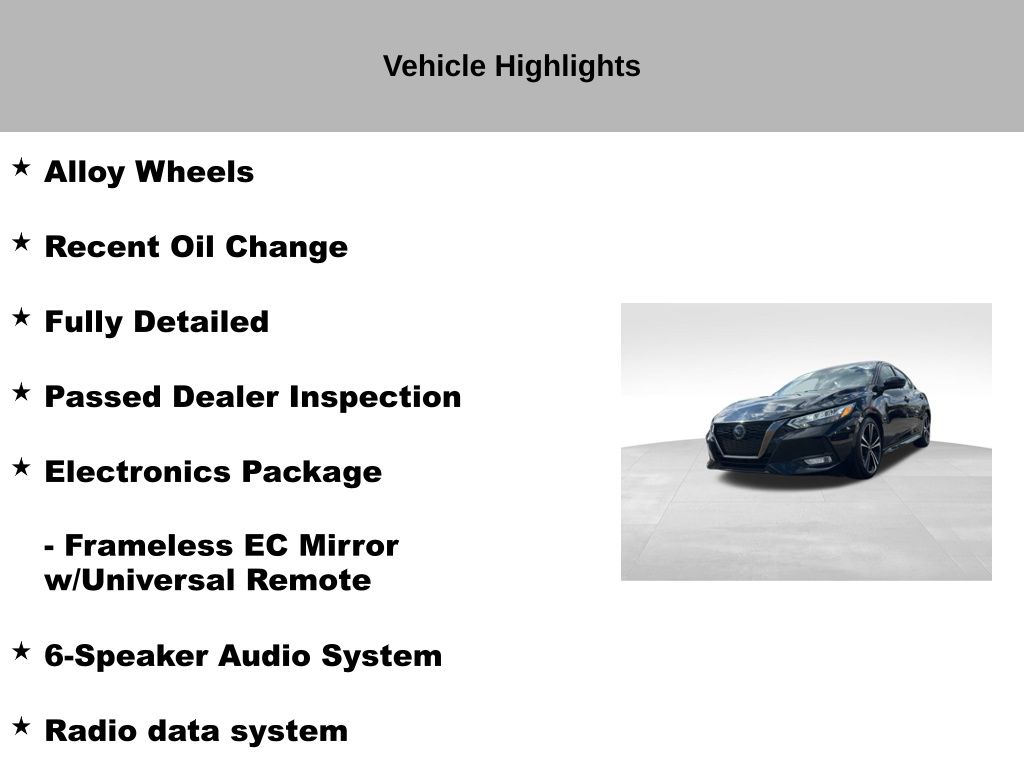 Vehicle Highlights

★ Alloy Wheels

★ Recent Oil Change

★ Fully Detailed

★ Passed Dealer Inspection

★ Electronics Package

- Frameless EC Mirror w/Universal Remote

★ 6-Speaker Audio System

★ Radio data system